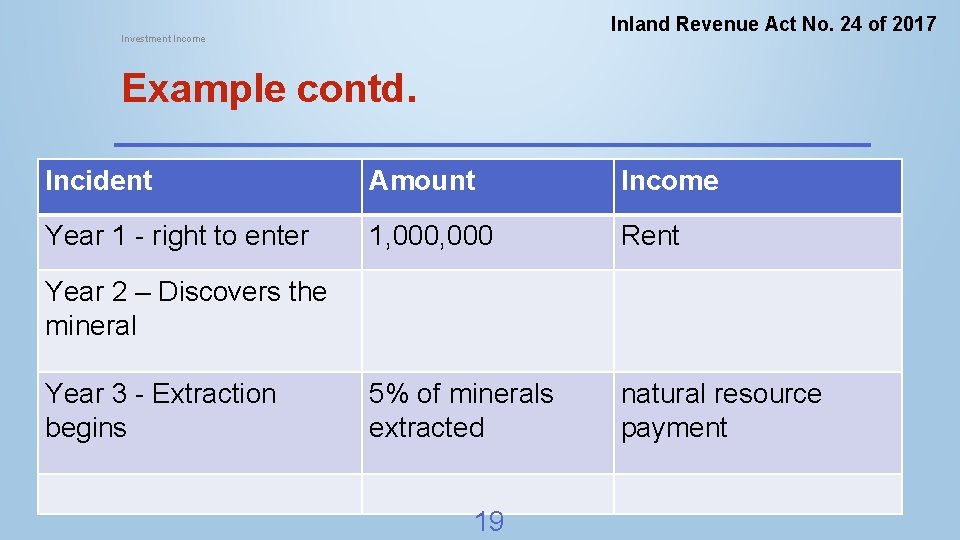 Inland Revenue Act No. 24 of 2017

Investment Income

Example contd.

| Incident | Amount | Income |
|---|---|---|
| Year 1 - right to enter | 1,000,000 | Rent |
| Year 2 – Discovers the mineral | | |
| Year 3 - Extraction begins | 5% of minerals extracted | natural resource payment |
| | | |

19